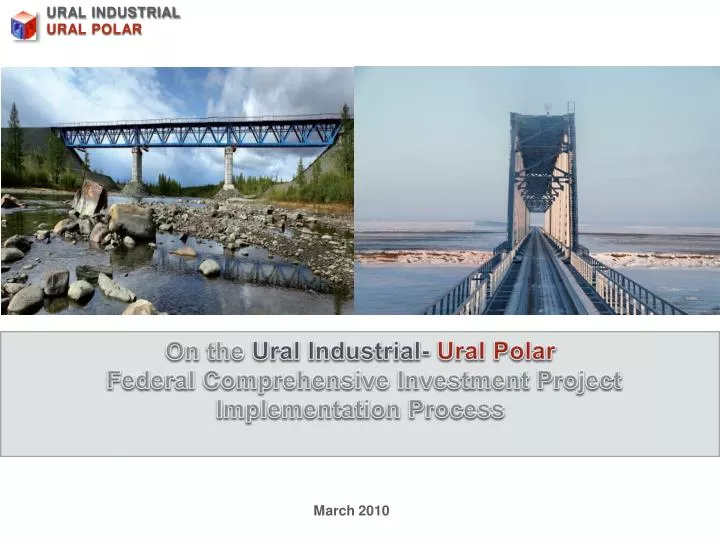 URAL INDUSTRIAL
URAL POLAR

On the Ural Industrial- Ural Polar
Federal Comprehensive Investment Project Implementation Process

March 2010